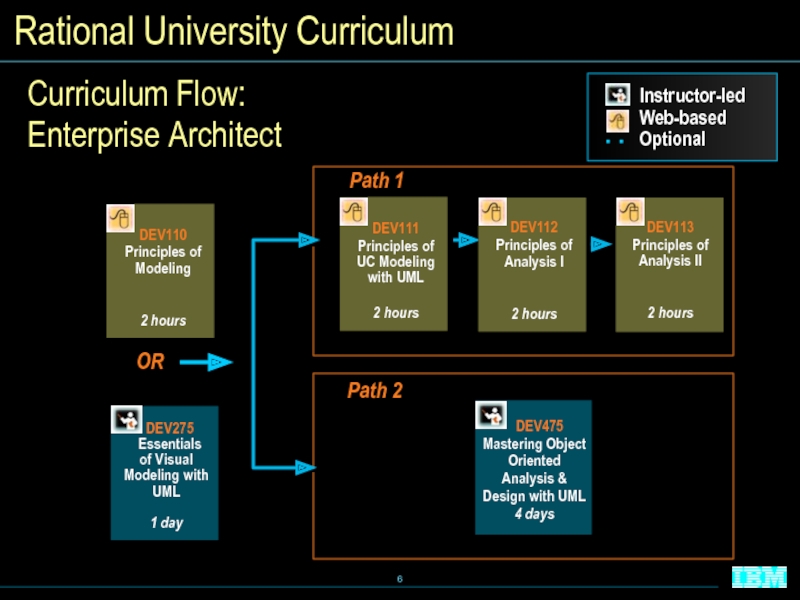 Rational University Curriculum

Curriculum Flow:
Enterprise Architect

Instructor-led
Web-based
Optional

DEV110
Principles of Modeling
2 hours

OR

DEV275
Essentials of Visual Modeling with UML
1 day

Path 1

DEV111
Principles of UC Modeling with UML
2 hours

DEV112
Principles of Analysis I
2 hours

DEV113
Principles of Analysis II
2 hours

Path 2

DEV475
Mastering Object Oriented Analysis & Design with UML
4 days

6

IBM